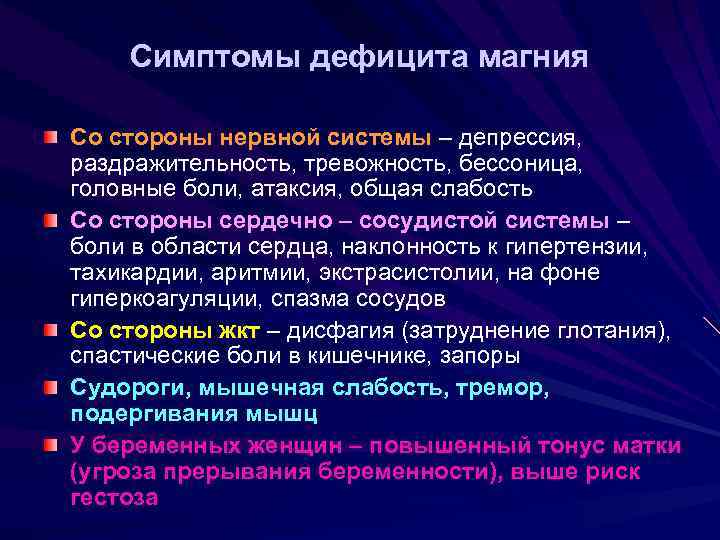 Симптомы дефицита магния

Со стороны нервной системы – депрессия, раздражительность, тревожность, бессоница, головные боли, атаксия, общая слабость

Со стороны сердечно – сосудистой системы – боли в области сердца, наклонность к гипертензии, тахикардии, аритмии, экстрасистолии, на фоне гиперкоагуляции, спазма сосудов

Со стороны жкт – дисфагия (затруднение глотания), спастические боли в кишечнике, запоры

Судороги, мышечная слабость, тремор, подергивания мышц

У беременных женщин – повышенный тонус матки (угроза прерывания беременности), выше риск гестоза